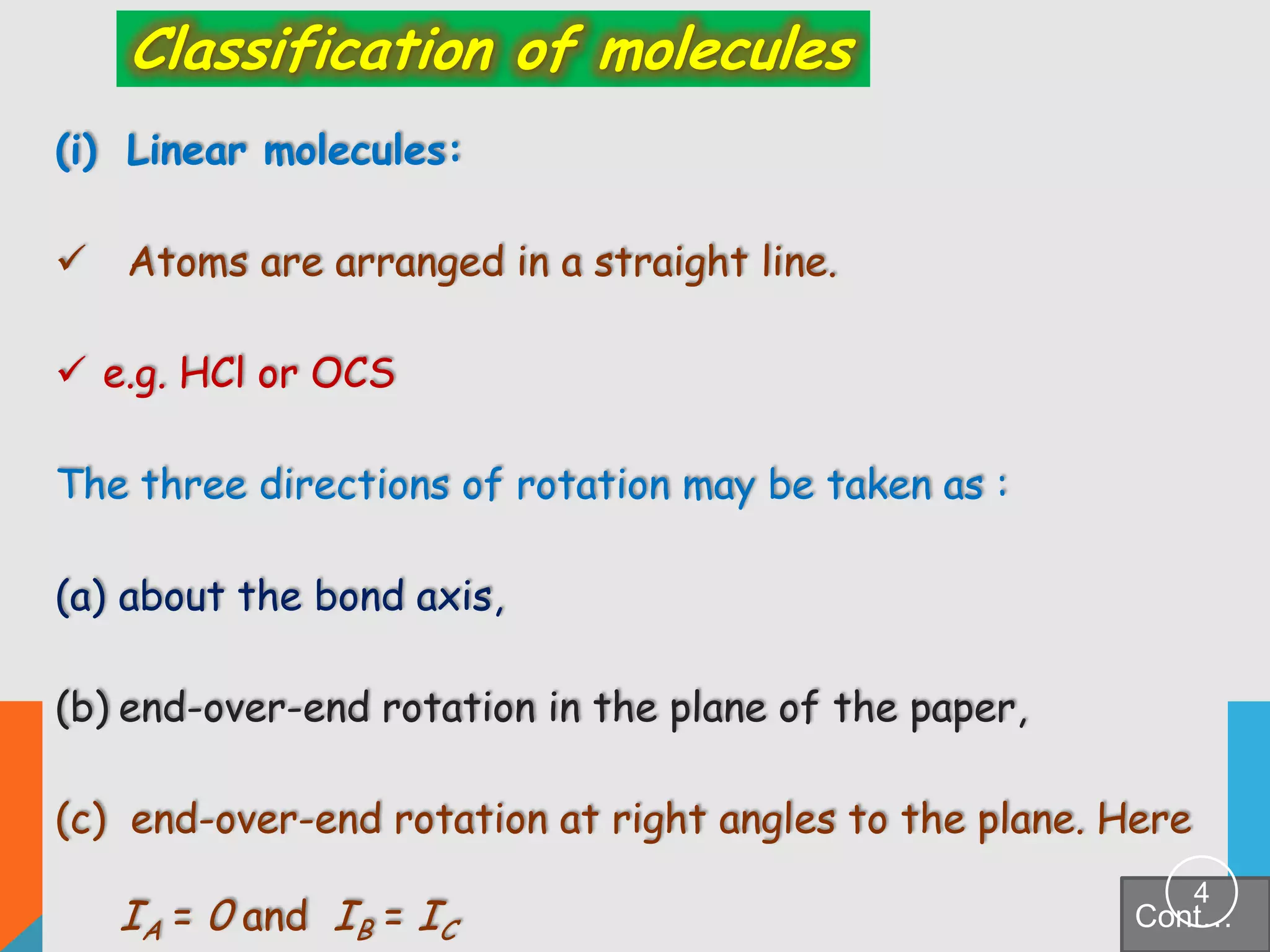 Classification of molecules

(i) Linear molecules:

✓ Atoms are arranged in a straight line.

✓ e.g. HCl or OCS

The three directions of rotation may be taken as :

(a) about the bond axis,

(b) end-over-end rotation in the plane of the paper,

(c) end-over-end rotation at right angles to the plane. Here

$I_A = 0$ and $I_B = I_C$

4

Cont...